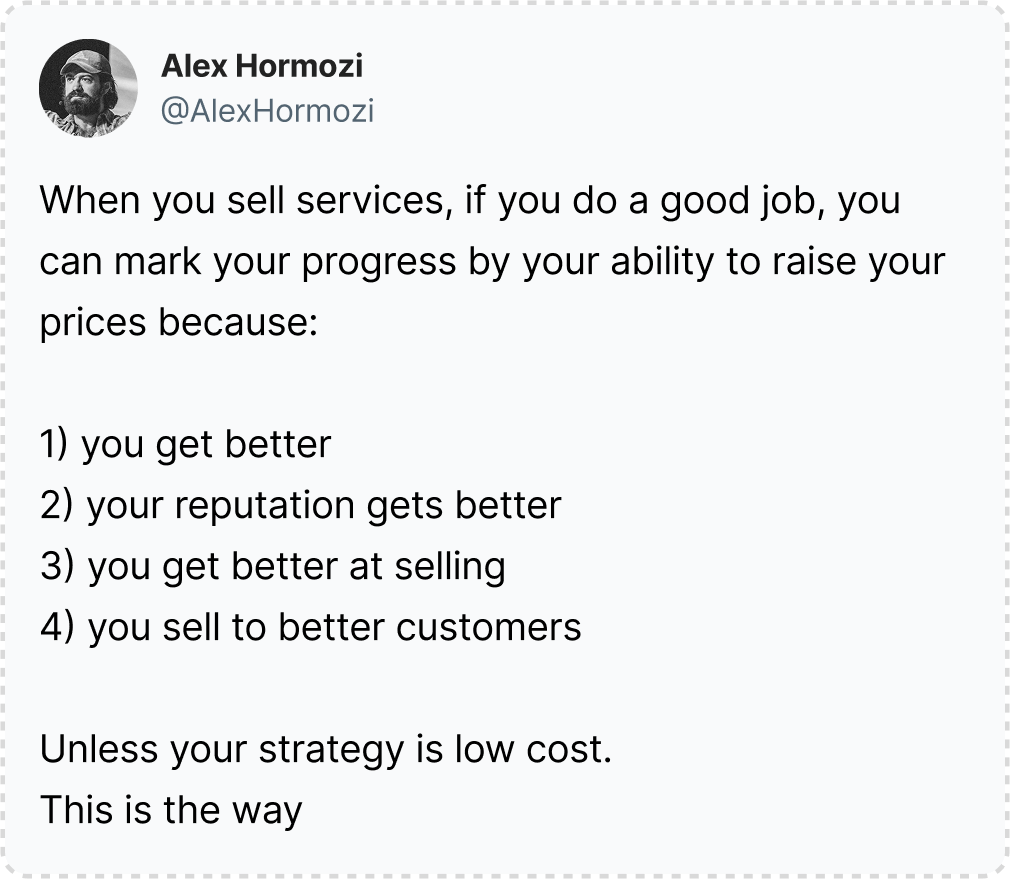 Alex Hormozi
@AlexHormozi

When you sell services, if you do a good job, you can mark your progress by your ability to raise your prices because:

1) you get better
2) your reputation gets better
3) you get better at selling
4) you sell to better customers

Unless your strategy is low cost.
This is the way